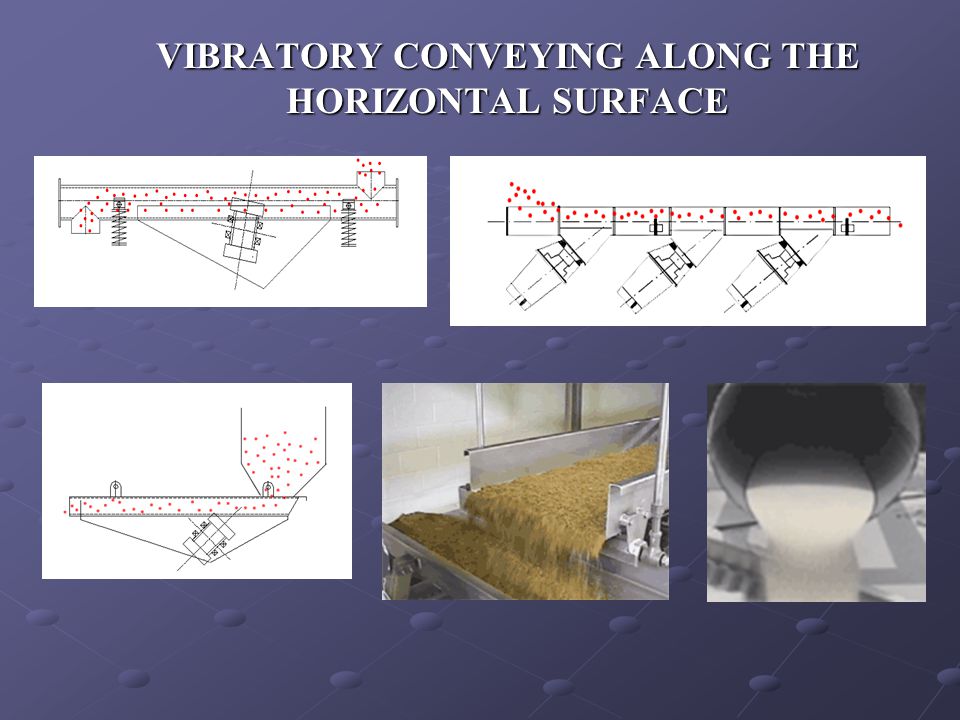 VIBRATORY CONVEYING ALONG THE HORIZONTAL SURFACE